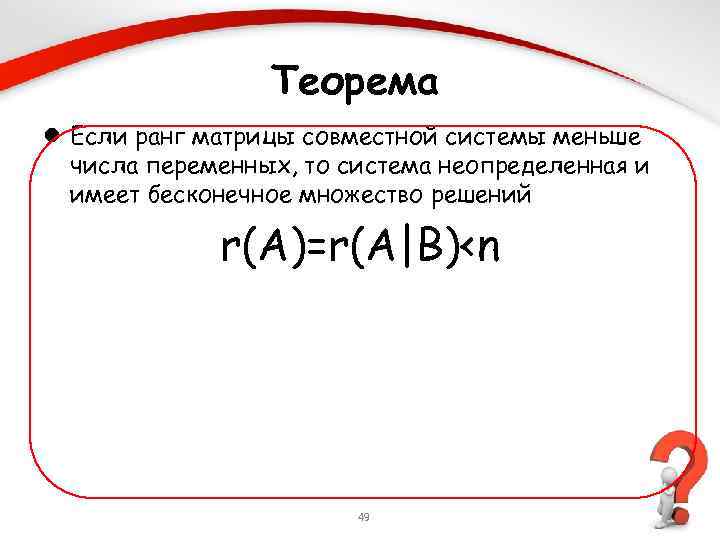 Теорема

• Если ранг матрицы совместной системы меньше числа переменных, то система неопределенная и имеет бесконечное множество решений

$r(A)=r(A|B)<n$

49